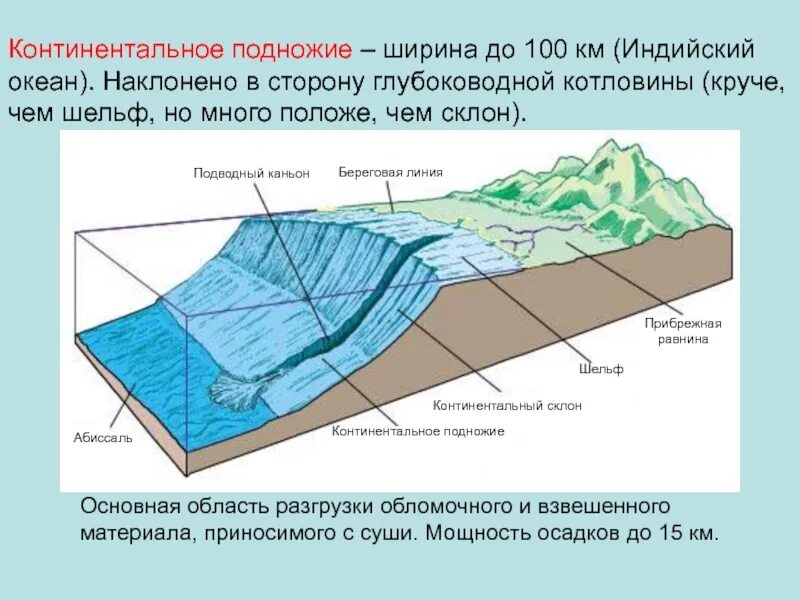 Континентальное подножие – ширина до 100 км (Индийский океан). Наклонено в сторону глубоководной котловины (круче, чем шельф, но много положе, чем склон).

Подводный каньон

Береговая линия

Прибрежная равнина

Шельф

Континентальный склон

Континентальное подножие

Абиссаль

Основная область разгрузки обломочного и взвешенного материала, приносимого с суши. Мощность осадков до 15 км.